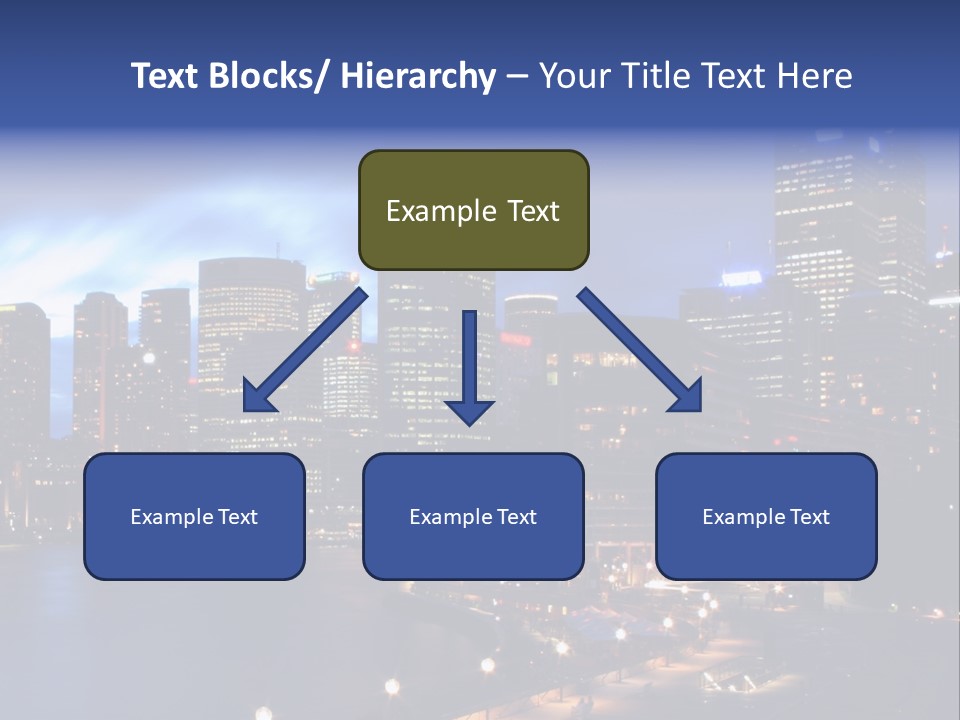 Text Blocks/ Hierarchy – Your Title Text Here

Example Text

Example Text

Example Text

Example Text